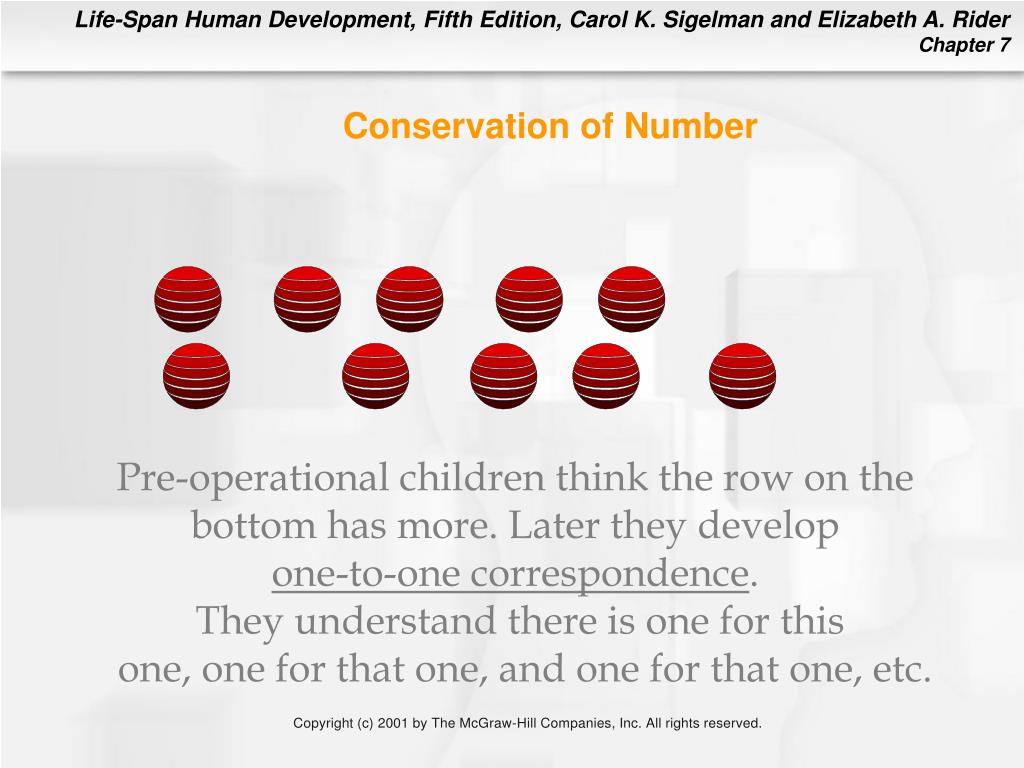 Life-Span Human Development, Fifth Edition, Carol K. Sigelman and Elizabeth A. Rider
Chapter 7

Conservation of Number

Pre-operational children think the row on the bottom has more. Later they develop one-to-one correspondence.
They understand there is one for this one, one for that one, and one for that one, etc.

Copyright (c) 2001 by The McGraw-Hill Companies, Inc. All rights reserved.